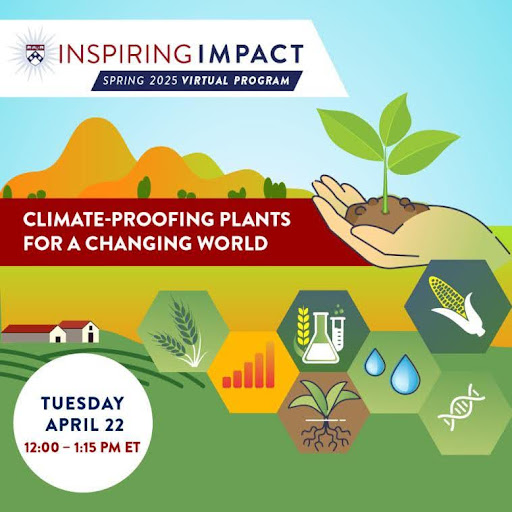 INSPIRING IMPACT
SPRING 2025 VIRTUAL PROGRAM

CLIMATE-PROOFING PLANTS FOR A CHANGING WORLD

TUESDAY
APRIL 22
12:00 – 1:15 PM ET